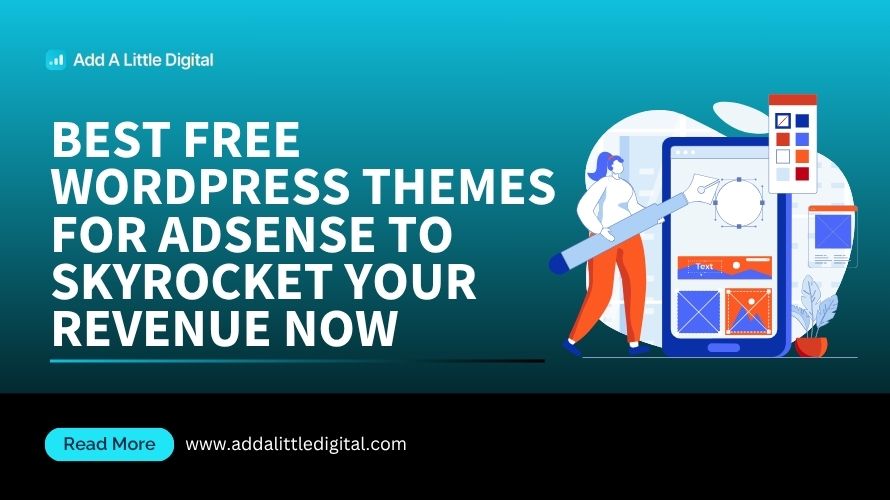 Add A Little Digital

BEST FREE WORDPRESS THEMES FOR ADSENSE TO SKYROCKET YOUR REVENUE NOW

Text

Read More

www.addalittledigital.com